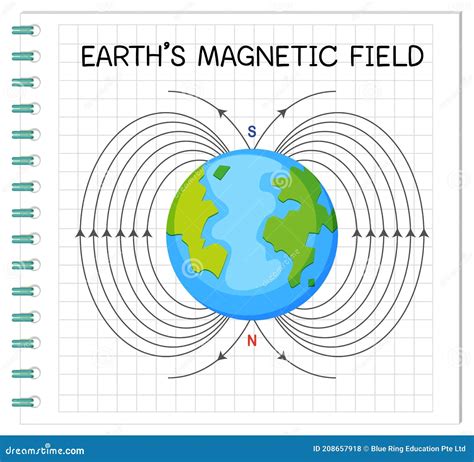 EARTH'S MAGNETIC FIELD

S

N

dreamstime.com

ID 208657918 © Blue Ring Education Pte Ltd